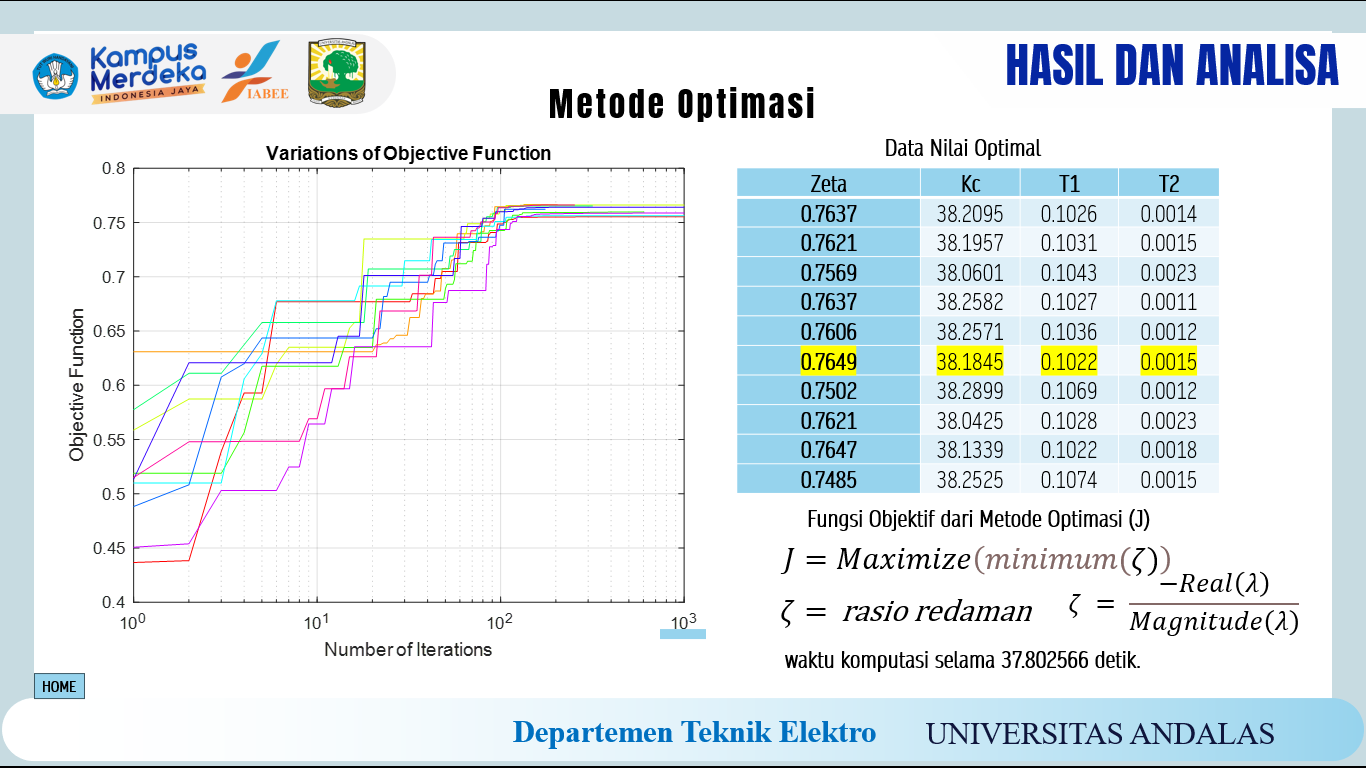 Kampus Merdeka INDONESIA JAYA

IABEE

HASIL DAN ANALISA

Metode Optimasi

Variations of Objective Function

Objective Function

0.8
0.75
0.7
0.65
0.6
0.55
0.5
0.45
0.4

$10^0$ $10^1$ $10^2$ $10^3$

Number of Iterations

Data Nilai Optimal

| Zeta | Kc | T1 | T2 |
|---|---|---|---|
| 0.7637 | 38.2095 | 0.1026 | 0.0014 |
| 0.7621 | 38.1957 | 0.1031 | 0.0015 |
| 0.7569 | 38.0601 | 0.1043 | 0.0023 |
| 0.7637 | 38.2582 | 0.1027 | 0.0011 |
| 0.7606 | 38.2571 | 0.1036 | 0.0012 |
| 0.7649 | 38.1845 | 0.1022 | 0.0015 |
| 0.7502 | 38.2899 | 0.1069 | 0.0012 |
| 0.7621 | 38.0425 | 0.1028 | 0.0023 |
| 0.7647 | 38.1339 | 0.1022 | 0.0018 |
| 0.7485 | 38.2525 | 0.1074 | 0.0015 |

Fungsi Objektif dari Metode Optimasi (J)

$J = Maximize(minimum(\zeta))$

$\zeta = rasio\ redaman$ $\zeta = \frac{-Real(\lambda)}{Magnitude(\lambda)}$

waktu komputasi selama 37.802566 detik.

HOME

Departemen Teknik Elektro UNIVERSITAS ANDALAS